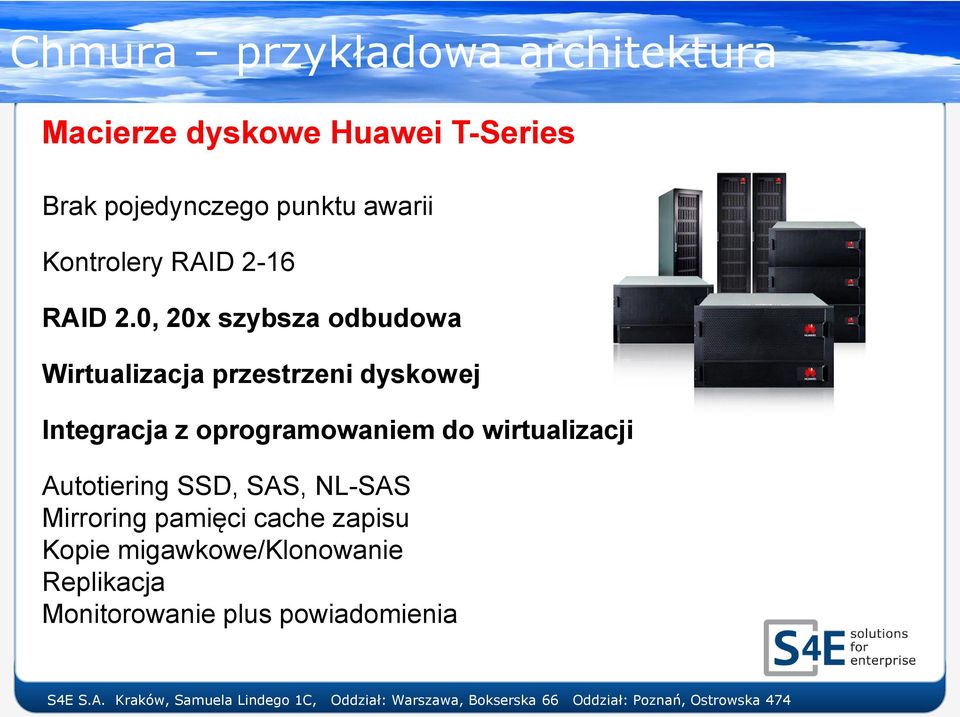 Chmura – przykładowa architektura

Macierze dyskowe Huawei T-Series

Brak pojedynczego punktu awarii

Kontrolery RAID 2-16

RAID 2.0, 20x szybsza odbudowa

Wirtualizacja przestrzeni dyskowej

Integracja z oprogramowaniem do wirtualizacji

Autotiering SSD, SAS, NL-SAS
Mirroring pamięci cache zapisu
Kopie migawkowe/Klonowanie
Replikacja
Monitorowanie plus powiadomienia

S4E solutions for enterprise

S4E S.A. Kraków, Samuela Lindego 1C, Oddział: Warszawa, Bokserska 66 Oddział: Poznań, Ostrowska 474